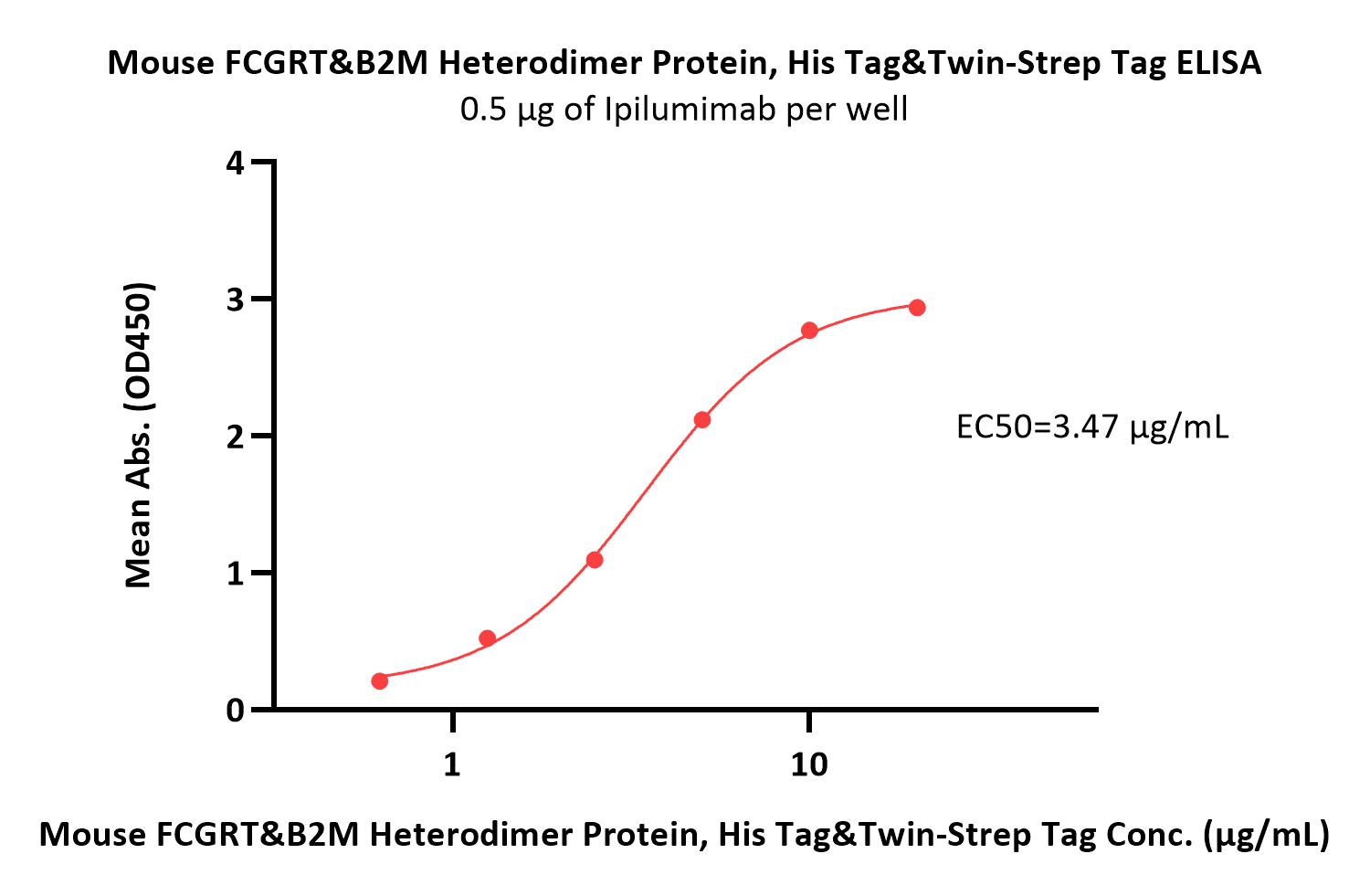 Mouse FCGRT&B2M Heterodimer Protein, His Tag&Twin-Strep Tag ELISA
0.5 μg of Ipilumimab per well

Mean Abs. (OD450)

4
3
2
1
0

EC50=3.47 μg/mL

1
10

Mouse FCGRT&B2M Heterodimer Protein, His Tag&Twin-Strep Tag Conc. (μg/mL)